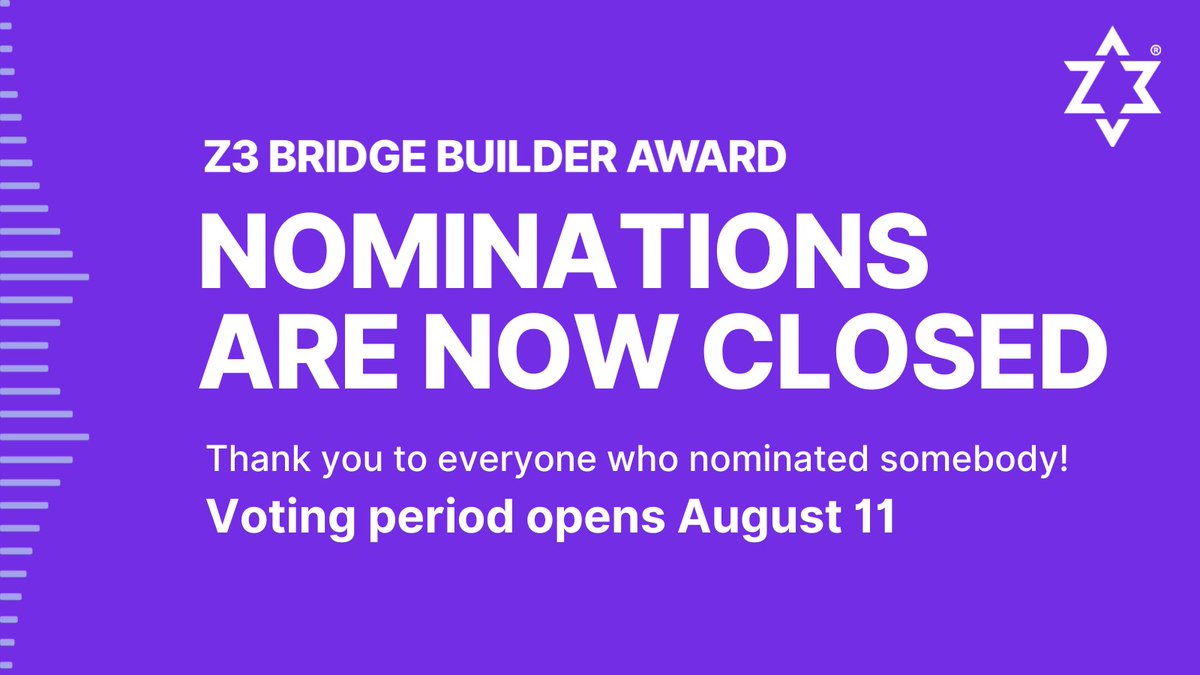 Z3®

Z3 BRIDGE BUILDER AWARD

NOMINATIONS ARE NOW CLOSED

Thank you to everyone who nominated somebody!

Voting period opens August 11